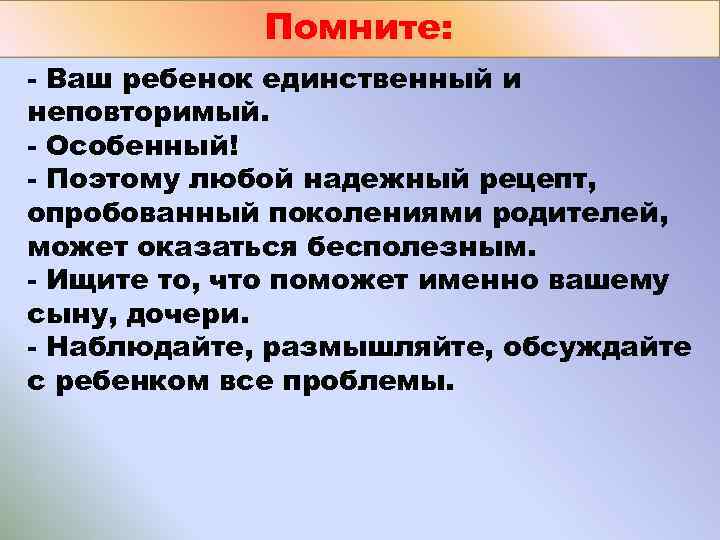 Помните:

- Ваш ребенок единственный и неповторимый.
- Особенный!
- Поэтому любой надежный рецепт, опробованный поколениями родителей, может оказаться бесполезным.
- Ищите то, что поможет именно вашему сыну, дочери.
- Наблюдайте, размышляйте, обсуждайте с ребенком все проблемы.